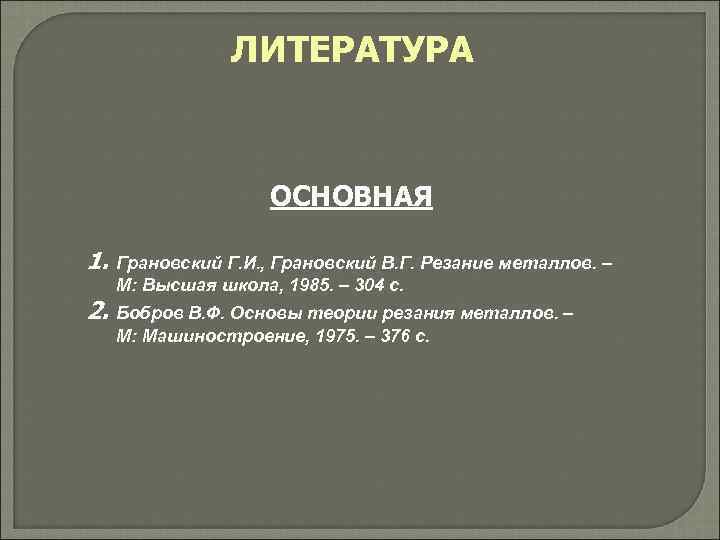 ЛИТЕРАТУРА

ОСНОВНАЯ

1. Грановский Г.И., Грановский В.Г. Резание металлов. – М: Высшая школа, 1985. – 304 с.
2. Бобров В.Ф. Основы теории резания металлов. – М: Машиностроение, 1975. – 376 с.